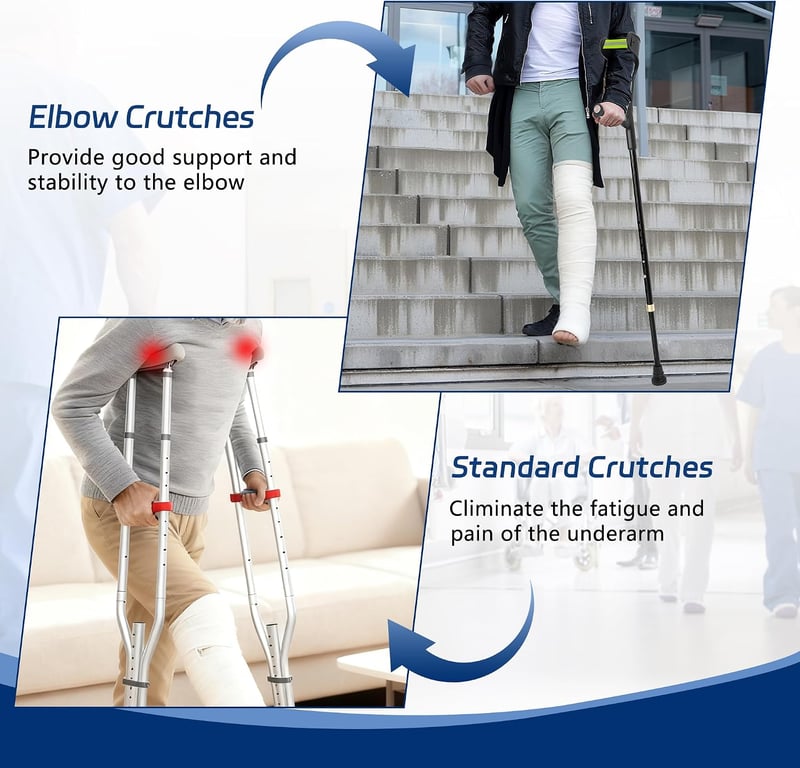 Elbow Crutches

Provide good support and stability to the elbow

Standard Crutches

Climinate the fatigue and pain of the underarm